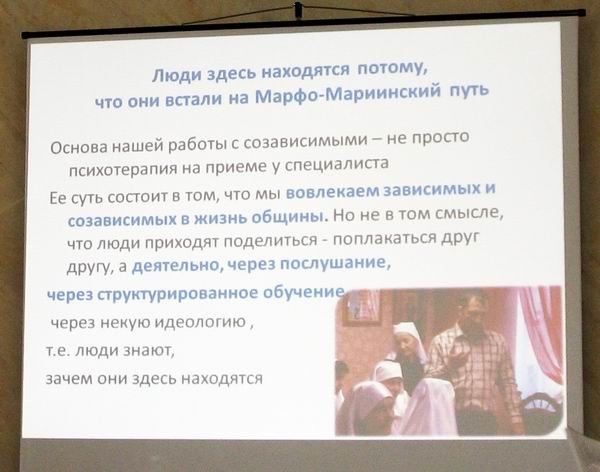 Люди здесь находятся потому, что они встали на Марфо-Мариинский путь

Основа нашей работы с созависимыми – не просто психотерапия на приеме у специалиста

Ее суть состоит в том, что мы вовлекаем зависимых и созависимых в жизнь общины. Но не в том смысле, что люди приходят поделиться - поплакаться друг другу, а деятельно, через послушание,

через структурированное обучение

через некую идеологию ,

т.е. люди знают,

зачем они здесь находятся